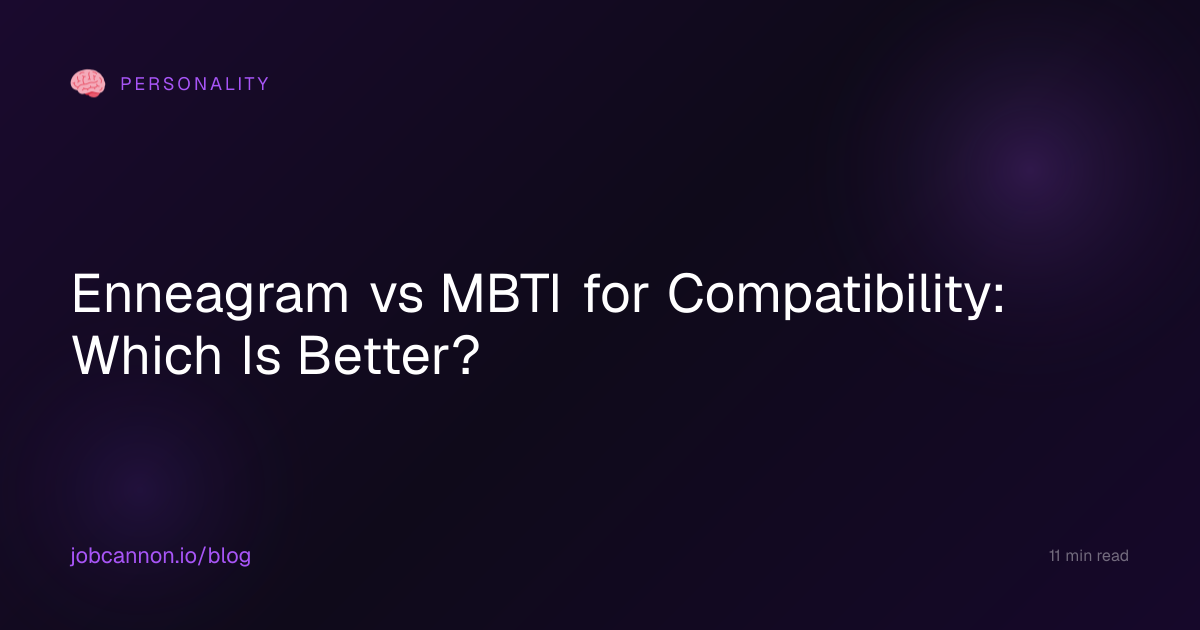 PERSONALITY

Enneagram vs MBTI for Compatibility: Which Is Better?

jobcannon.io/blog

11 min read